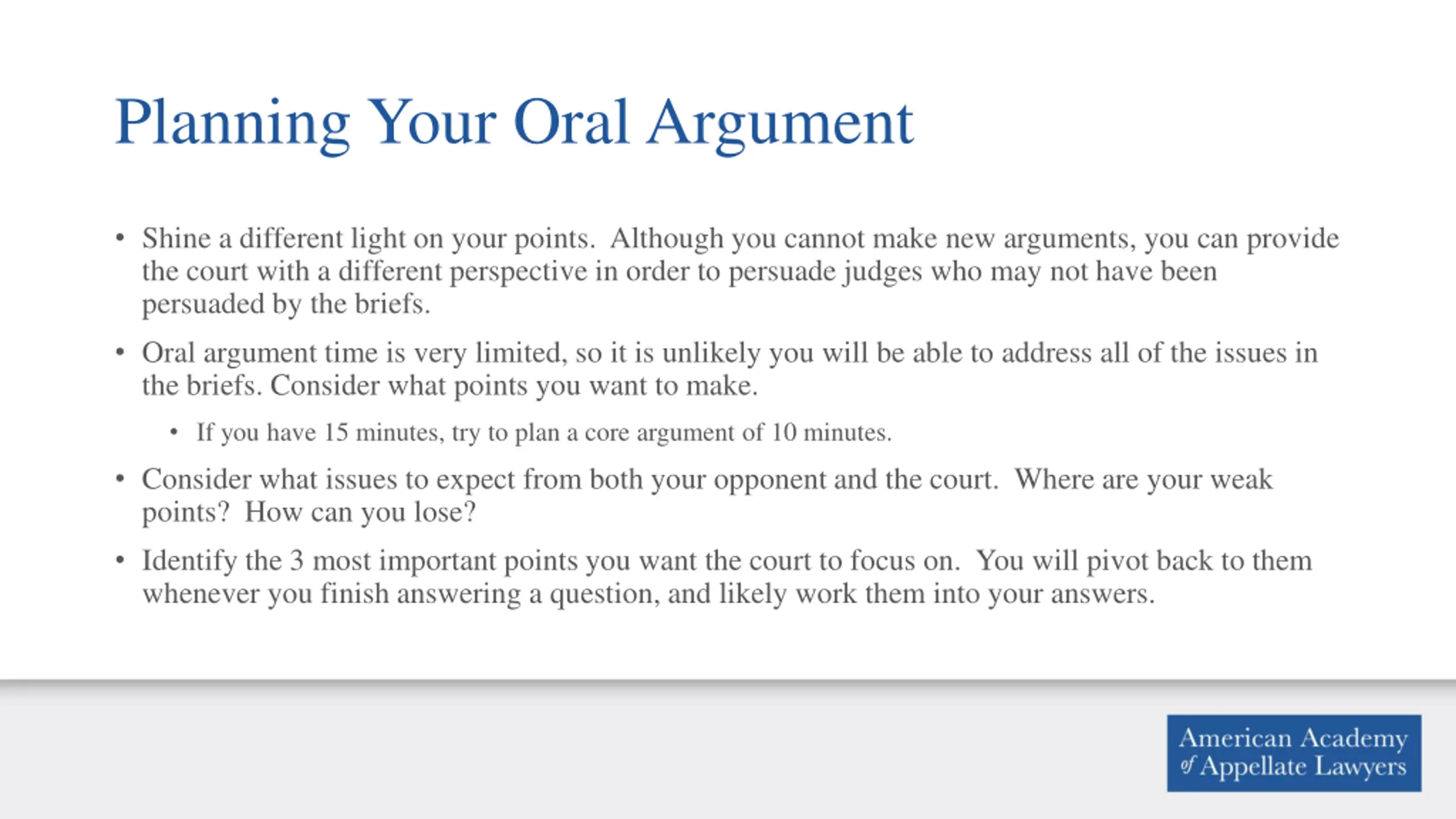 Planning Your Oral Argument

• Shine a different light on your points. Although you cannot make new arguments, you can provide the court with a different perspective in order to persuade judges who may not have been persuaded by the briefs.

• Oral argument time is very limited, so it is unlikely you will be able to address all of the issues in the briefs. Consider what points you want to make.

  • If you have 15 minutes, try to plan a core argument of 10 minutes.

• Consider what issues to expect from both your opponent and the court. Where are your weak points? How can you lose?

• Identify the 3 most important points you want the court to focus on. You will pivot back to them whenever you finish answering a question, and likely work them into your answers.

American Academy of Appellate Lawyers